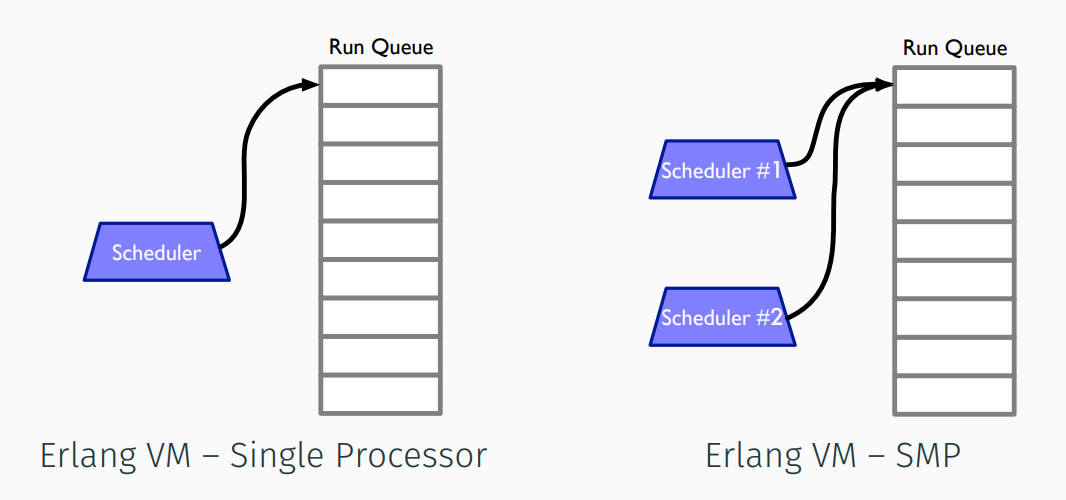 Run Queue

Scheduler

Erlang VM – Single Processor

Run Queue

Scheduler #1

Scheduler #2

Erlang VM – SMP